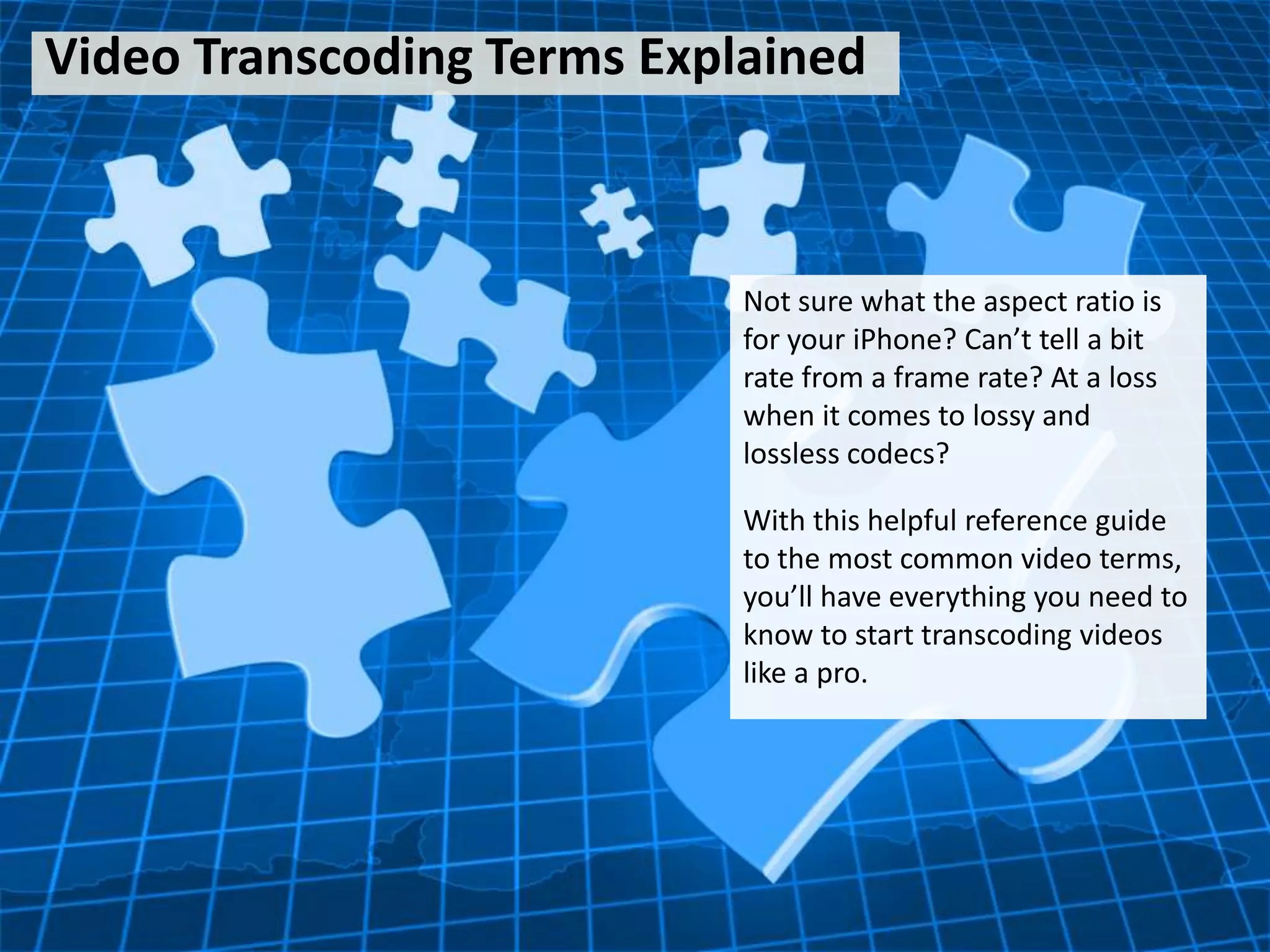 Video Transcoding Terms Explained

Not sure what the aspect ratio is for your iPhone? Can’t tell a bit rate from a frame rate? At a loss when it comes to lossy and lossless codecs?

With this helpful reference guide to the most common video terms, you’ll have everything you need to know to start transcoding videos like a pro.